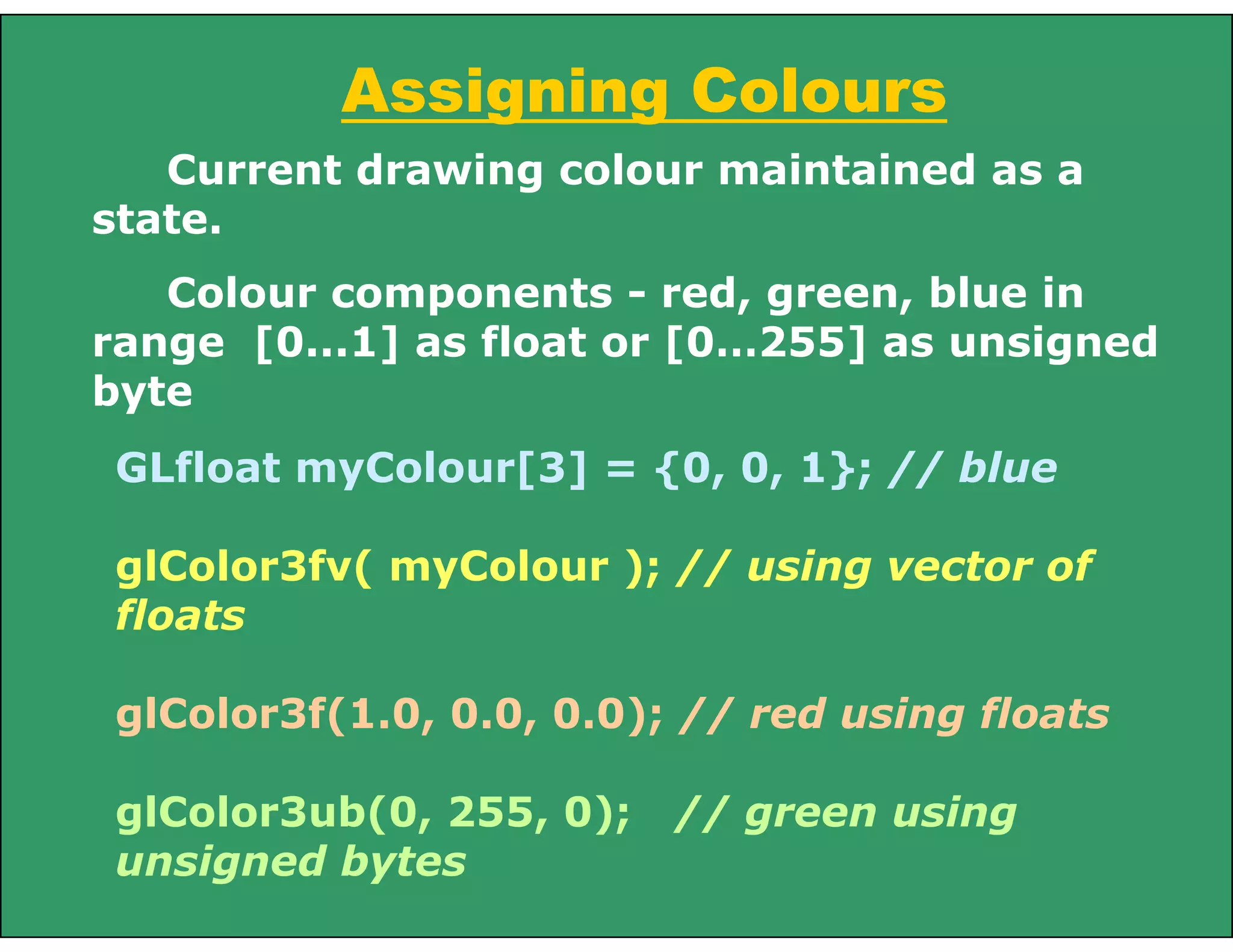 Assigning Colours

Current drawing colour maintained as a state.

Colour components - red, green, blue in range [0...1] as float or [0...255] as unsigned byte

GLfloat myColour[3] = {0, 0, 1}; // blue

glColor3fv( myColour ); // using vector of floats

glColor3f(1.0, 0.0, 0.0); // red using floats

glColor3ub(0, 255, 0); // green using unsigned bytes